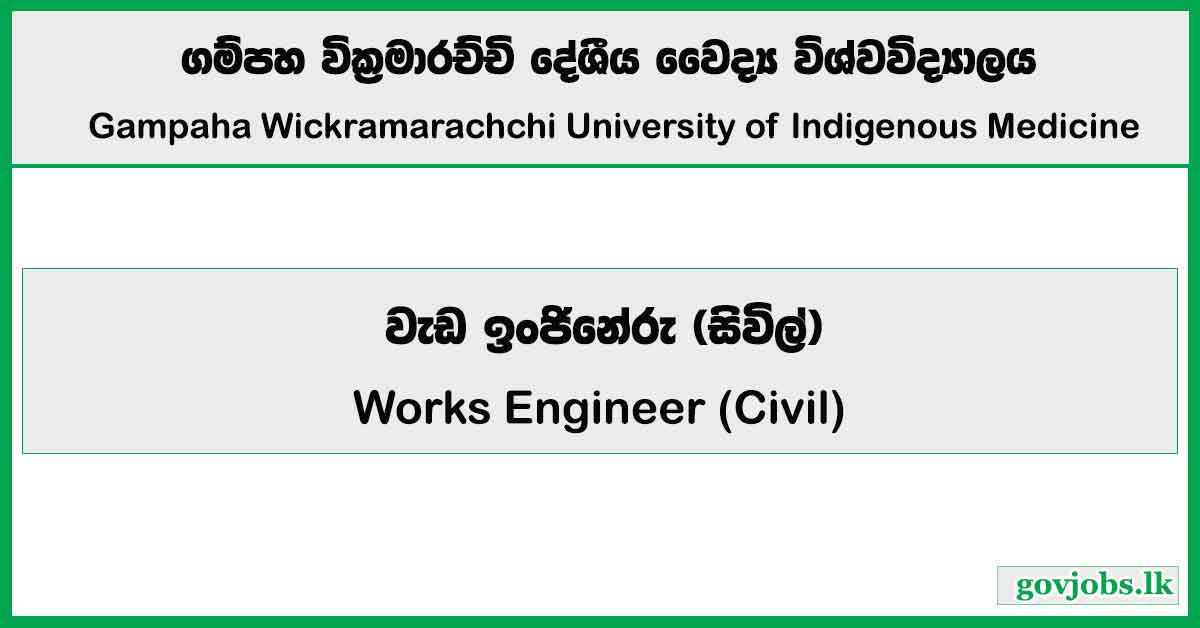 ගම්පහ වික්‍රමාරච්චි දේශීය වෛද්‍ය විශ්වවිද්‍යාලය

Gampaha Wickramarachchi University of Indigenous Medicine

වැඩ ඉංජිනේරු (සිවිල්)

Works Engineer (Civil)

govjobs.lk